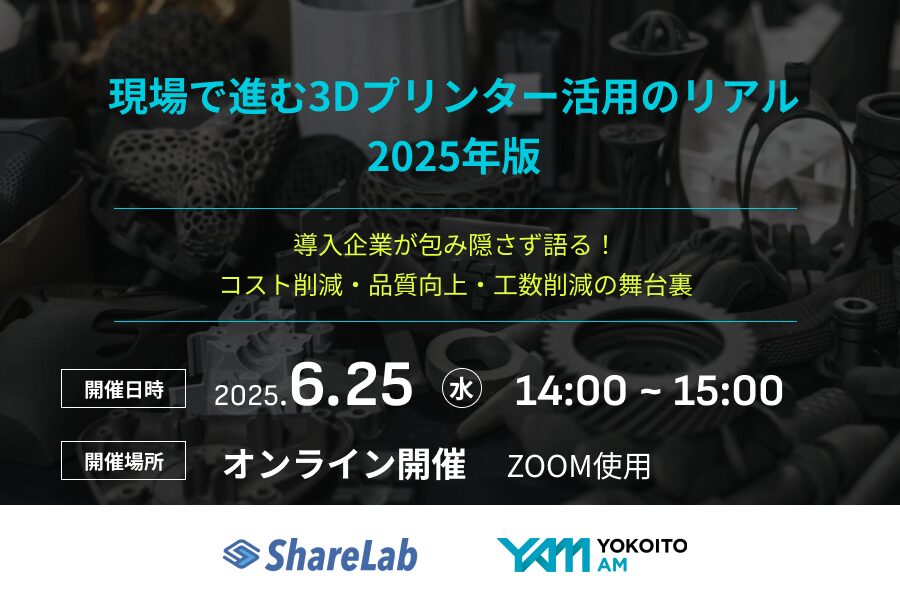 現場で進む3Dプリンター活用のリアル
2025年版

導入企業が包み隠さず語る！
コスト削減・品質向上・工数削減の舞台裏

開催日時 2025.6.25 水 14:00 ~ 15:00

開催場所 オンライン開催 ZOOM使用

ShareLab

YAM YOKOITO AM